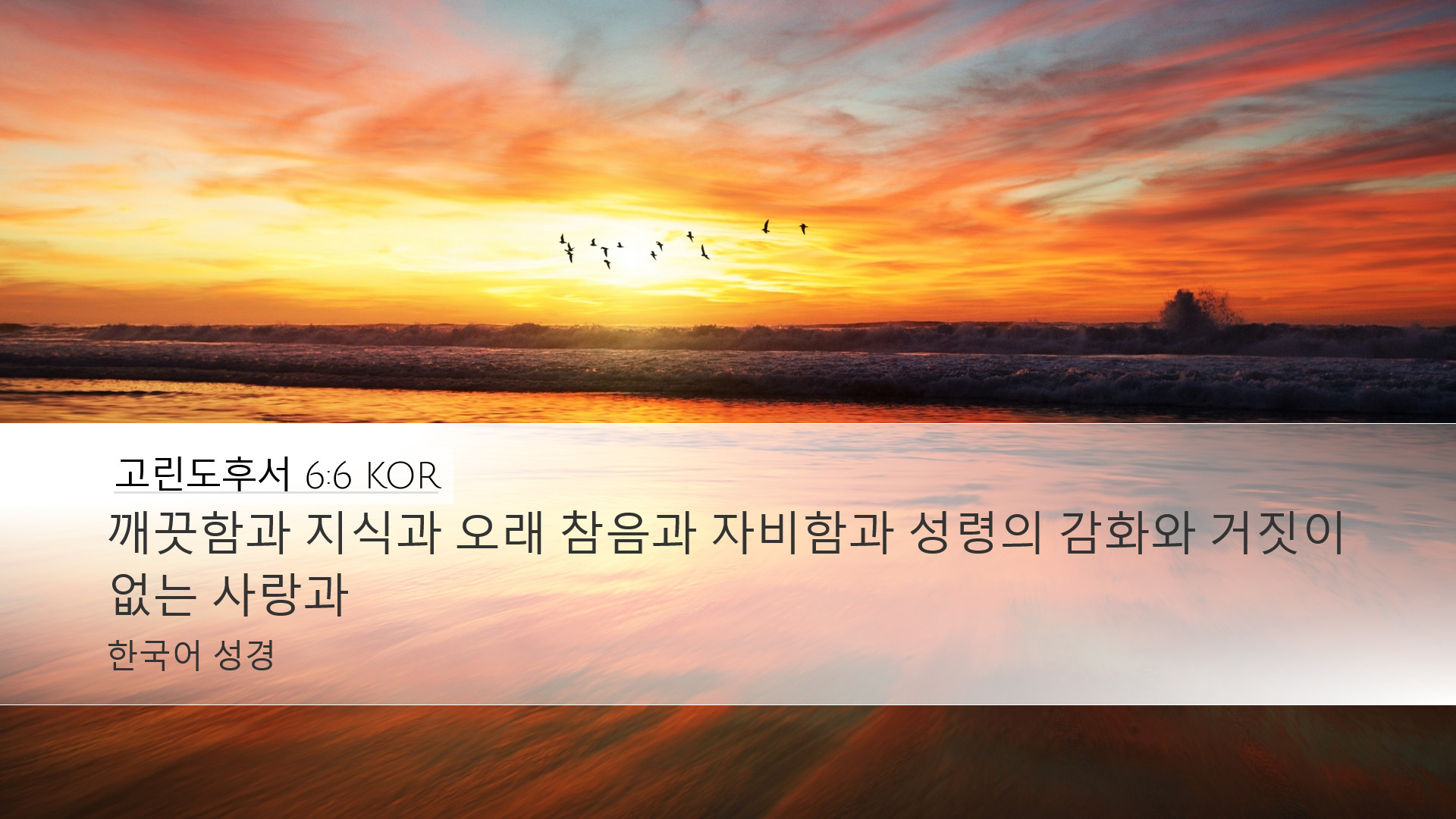 고린도후서 6:6 KOR

깨끗함과 지식과 오래 참음과 자비함과 성령의 감화와 거짓이 없는 사랑과

한국어 성경